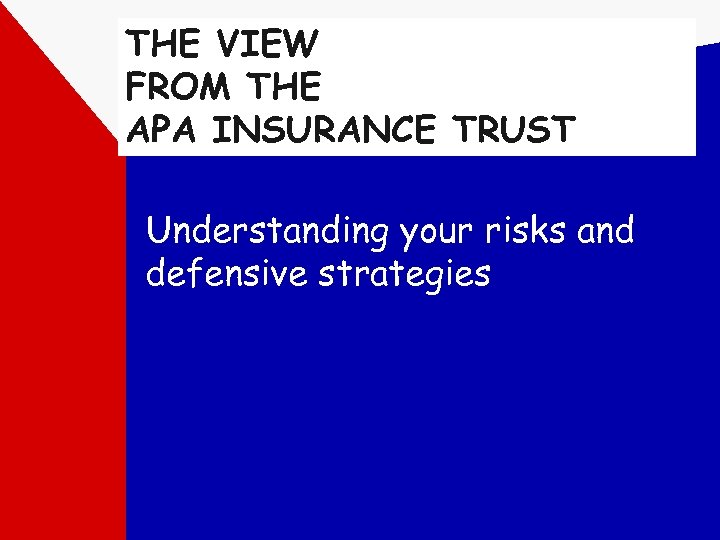 THE VIEW
FROM THE
APA INSURANCE TRUST

Understanding your risks and defensive strategies